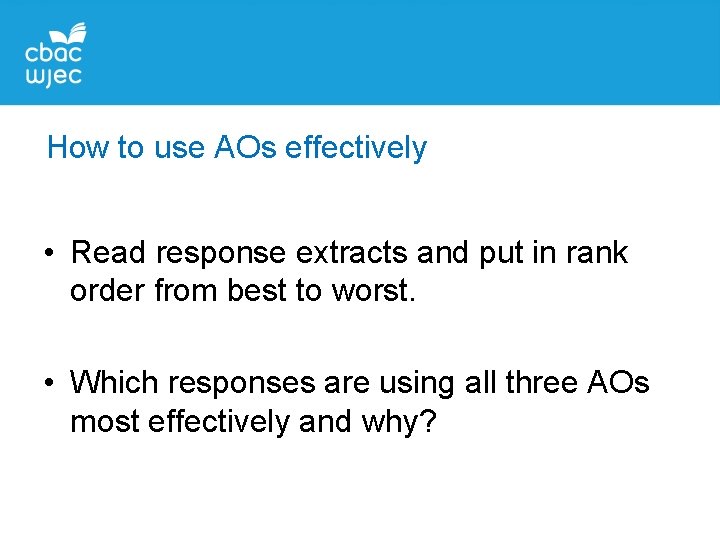 cbac
wjec

How to use AOs effectively

• Read response extracts and put in rank order from best to worst.

• Which responses are using all three AOs most effectively and why?